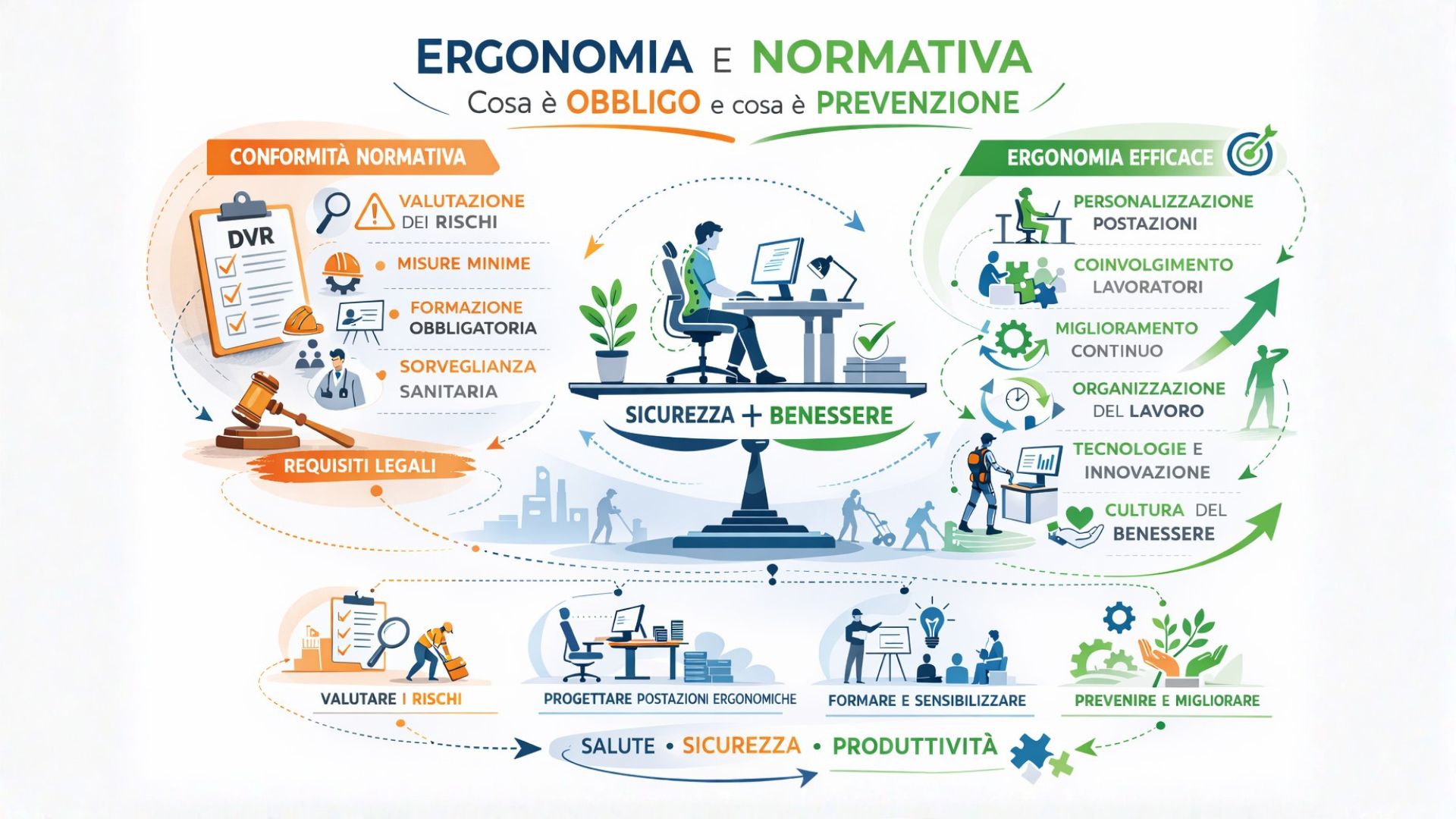 ERGONOMIA E NORMATIVA

Cosa è OBBLIGO e cosa è PREVENZIONE

CONFORMITÀ NORMATIVA

DVR

VALUTAZIONE DEI RISCHI

MISURE MINIME

FORMAZIONE OBBLIGATORIA

SORVEGLIANZA SANITARIA

REQUISITI LEGALI

SICUREZZA + BENESSERE

ERGONOMIA EFFICACE

PERSONALIZZAZIONE POSTAZIONI

COINVOLGIMENTO LAVORATORI

MIGLIORAMENTO CONTINUO

ORGANIZZAZIONE DEL LAVORO

TECNOLOGIE E INNOVAZIONE

CULTURA DEL BENESSERE

VALUTARE I RISCHI

PROGETTARE POSTAZIONI ERGONOMICHE

FORMARE E SENSIBILIZZARE

PREVENIRE E MIGLIORARE

SALUTE • SICUREZZA • PRODUTTIVITÀ